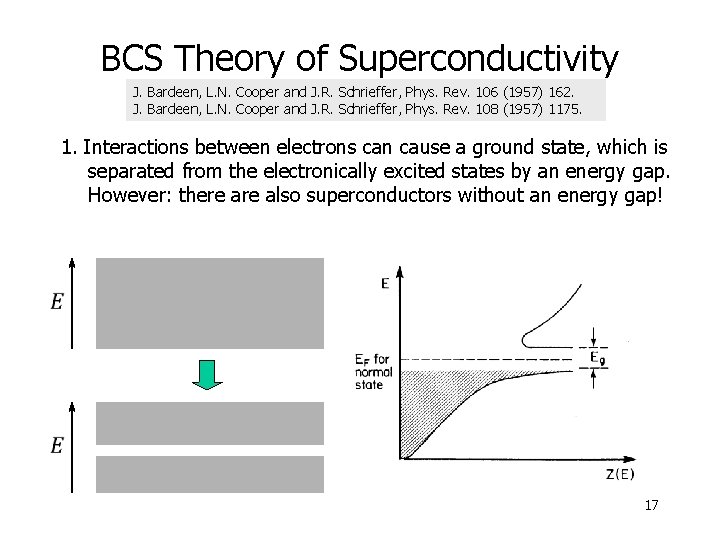 BCS Theory of Superconductivity

J. Bardeen, L.N. Cooper and J.R. Schrieffer, Phys. Rev. 106 (1957) 162.
J. Bardeen, L.N. Cooper and J.R. Schrieffer, Phys. Rev. 108 (1957) 1175.

1. Interactions between electrons can cause a ground state, which is separated from the electronically excited states by an energy gap. However: there are also superconductors without an energy gap!

$E$

$E$

E

$E_F$ for normal state

$E_g$

Z(E)

17